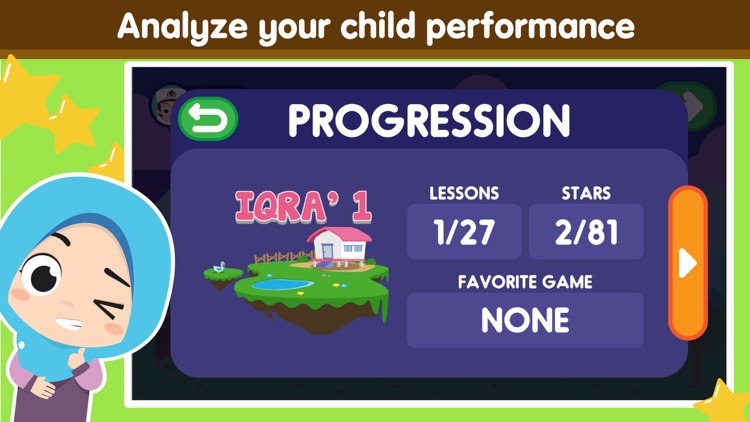 Analyze your child performance

PROGRESSION

IQRA' 1

LESSONS
1/27

STARS
2/81

FAVORITE GAME
NONE